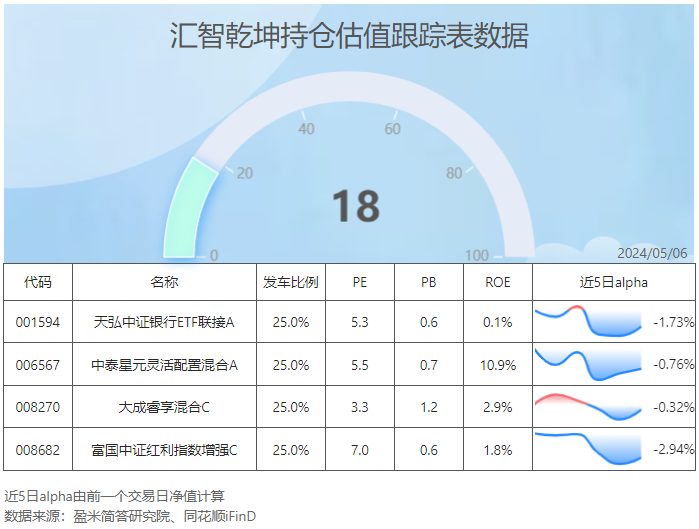 汇智乾坤持仓估值跟踪表数据

0
20
40
60
80
100
18
2024/05/06

| 代码 | 名称 | 发车比例 | PE | PB | ROE | 近5日alpha |
|---|---|---|---|---|---|---|
| 001594 | 天弘中证银行ETF联接A | 25.0% | 5.3 | 0.6 | 0.1% | -1.73% |
| 006567 | 中泰星元灵活配置混合A | 25.0% | 5.5 | 0.7 | 10.9% | -0.76% |
| 008270 | 大成睿享混合C | 25.0% | 3.3 | 1.2 | 2.9% | -0.32% |
| 008682 | 富国中证红利指数增强C | 25.0% | 7.0 | 0.6 | 1.8% | -2.94% |

近5日alpha由前一个交易日净值计算
数据来源：盈米简答研究院、同花顺iFinD